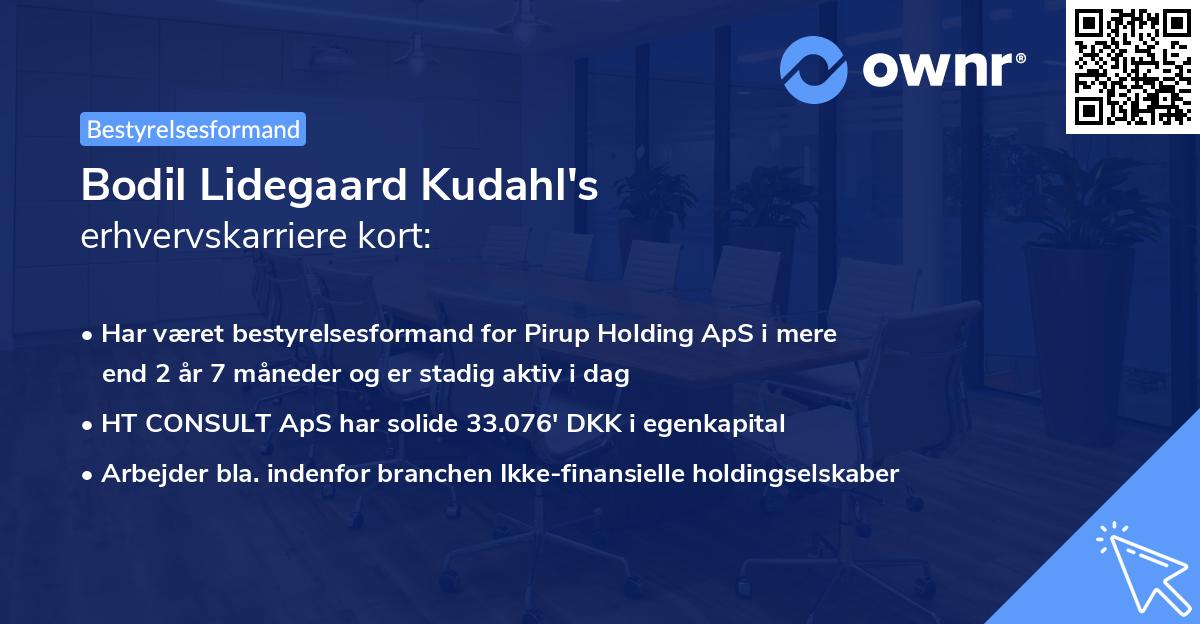 ownr®

Bestyrelsesformand

Bodil Lidegaard Kudahl's
erhvervskarriere kort:

• Har været bestyrelsesformand for Pirup Holding ApS i mere end 2 år 7 måneder og er stadig aktiv i dag
• HT CONSULT ApS har solide 33.076' DKK i egenkapital
• Arbejder bla. indenfor branchen Ikke-finansielle holdingselskaber